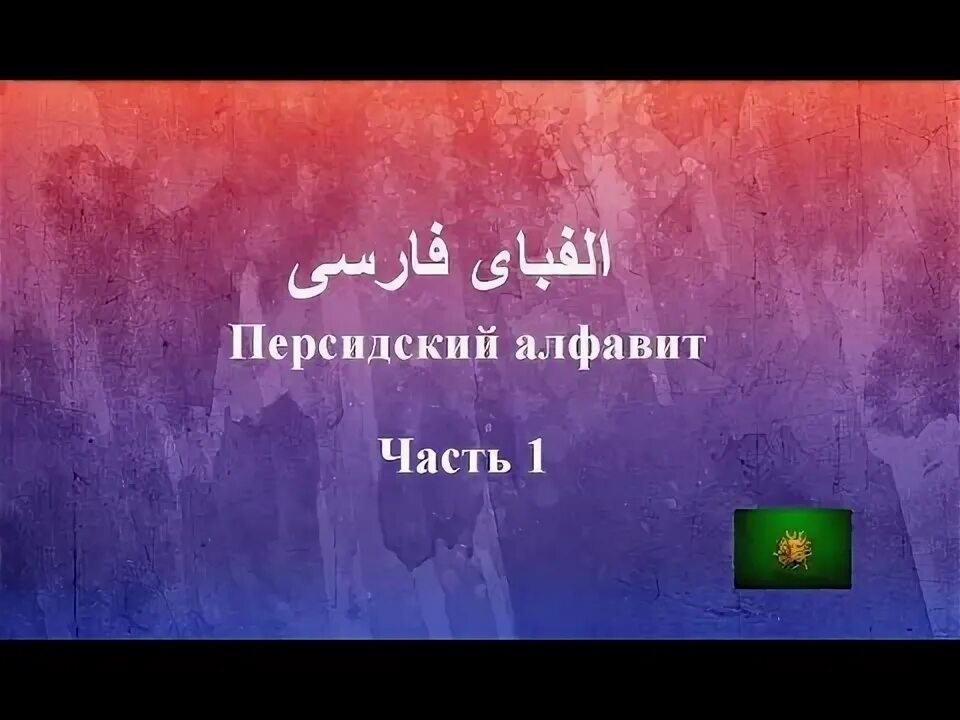 الفبای فارسی
Персидский алфавит

Часть 1